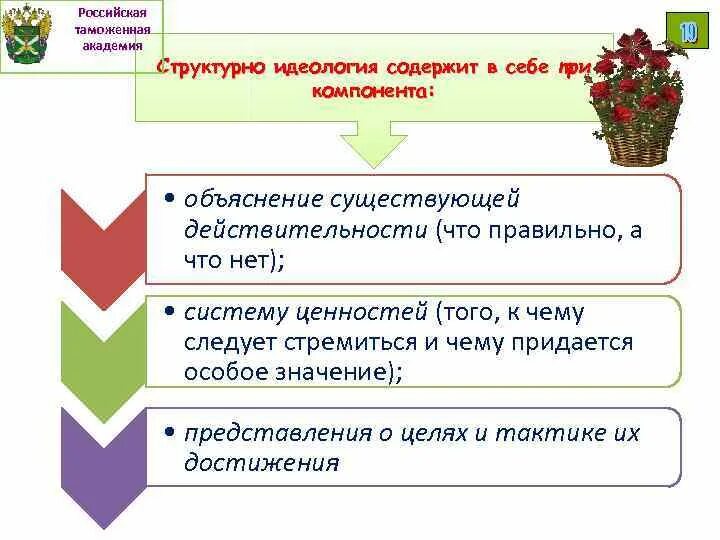 Российская таможенная академия

19

Структурно идеология содержит в себе три компонента:

• объяснение существующей действительности (что правильно, а что нет);

• систему ценностей (того, к чему следует стремиться и чему придается особое значение);

• представления о целях и тактике их достижения